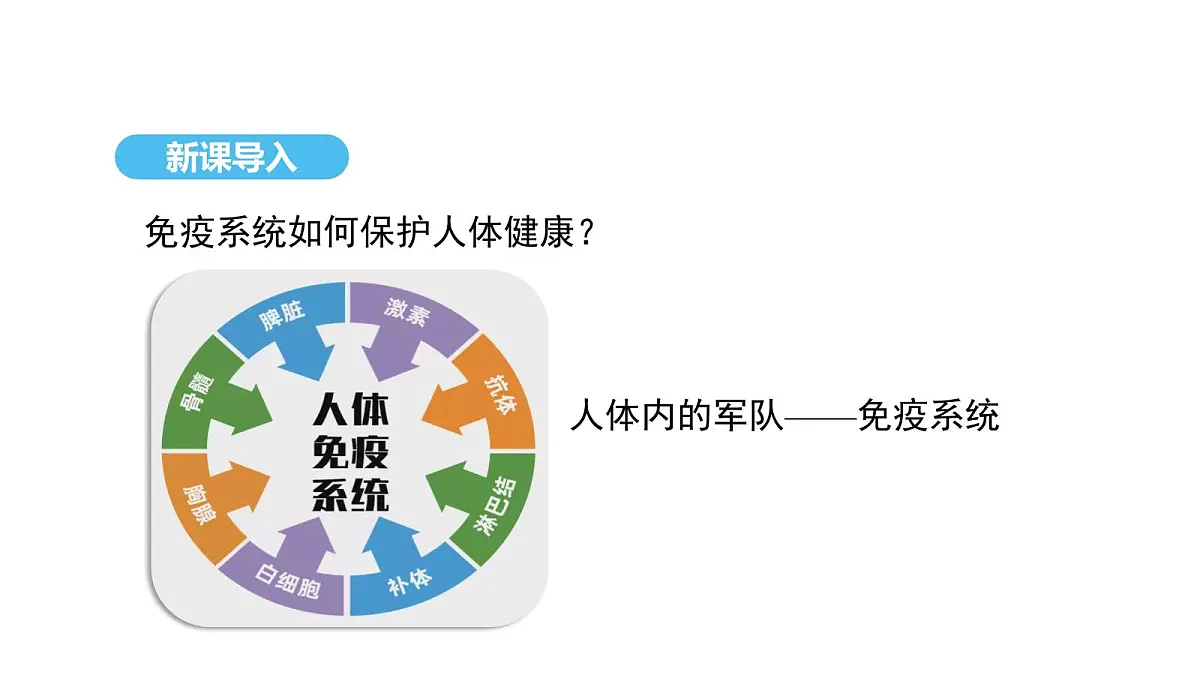 新课导入

免疫系统如何保护人体健康？

脾脏
激素
抗体
淋巴结
补体
白细胞
胸腺
骨髓

人体免疫系统

人体内的军队——免疫系统